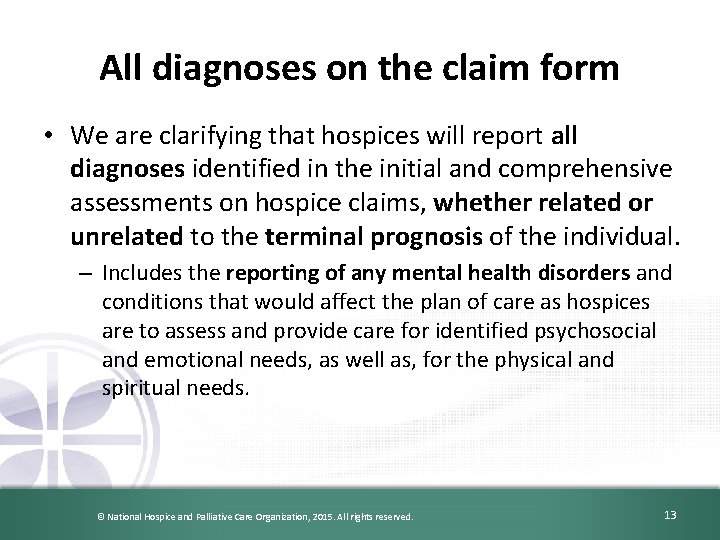 All diagnoses on the claim form

• We are clarifying that hospices will report all diagnoses identified in the initial and comprehensive assessments on hospice claims, whether related or unrelated to the terminal prognosis of the individual.

– Includes the reporting of any mental health disorders and conditions that would affect the plan of care as hospices are to assess and provide care for identified psychosocial and emotional needs, as well as, for the physical and spiritual needs.

© National Hospice and Palliative Care Organization, 2015. All rights reserved.

13